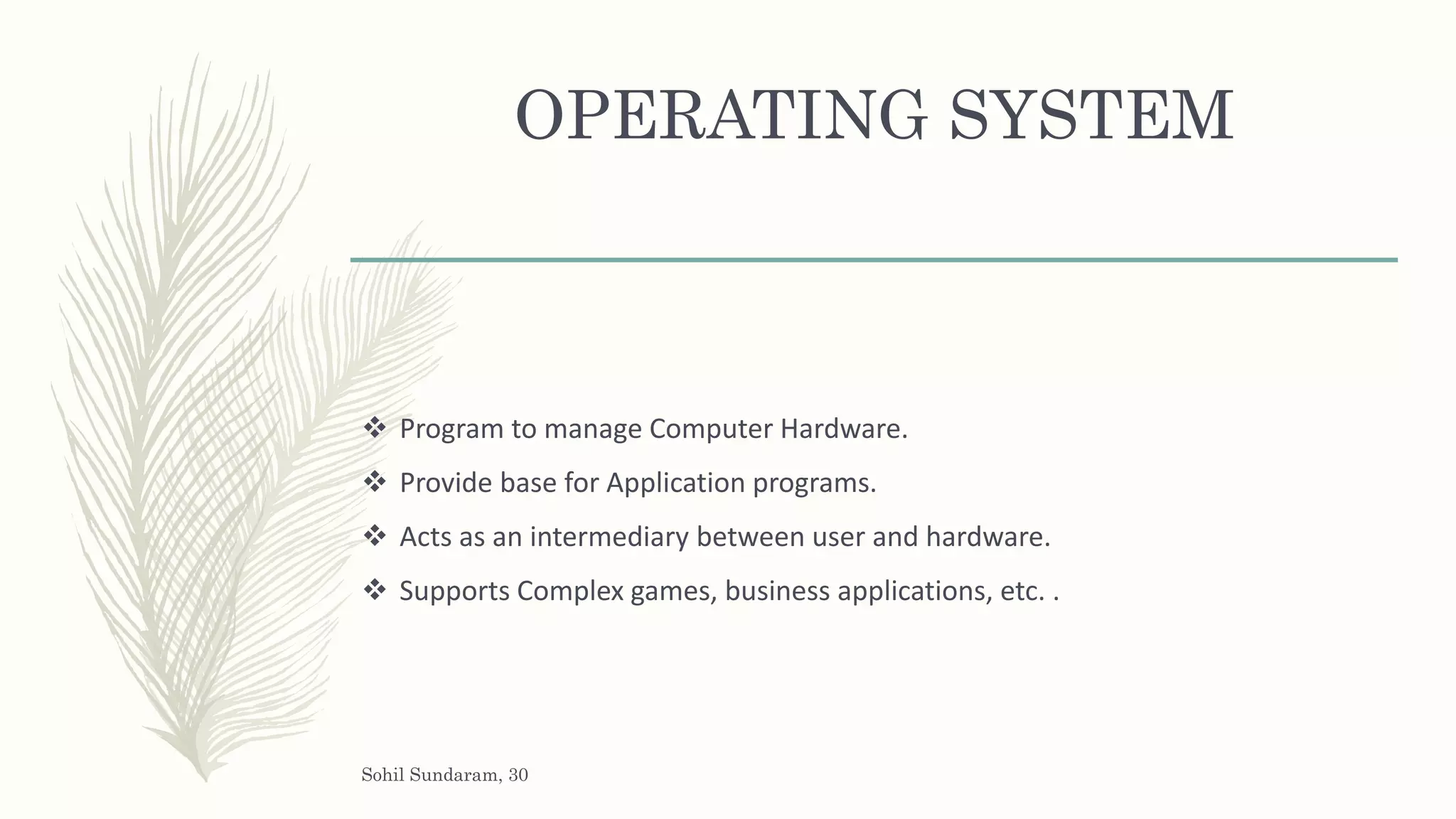 OPERATING SYSTEM

❖ Program to manage Computer Hardware.

❖ Provide base for Application programs.

❖ Acts as an intermediary between user and hardware.

❖ Supports Complex games, business applications, etc. .

Sohil Sundaram, 30